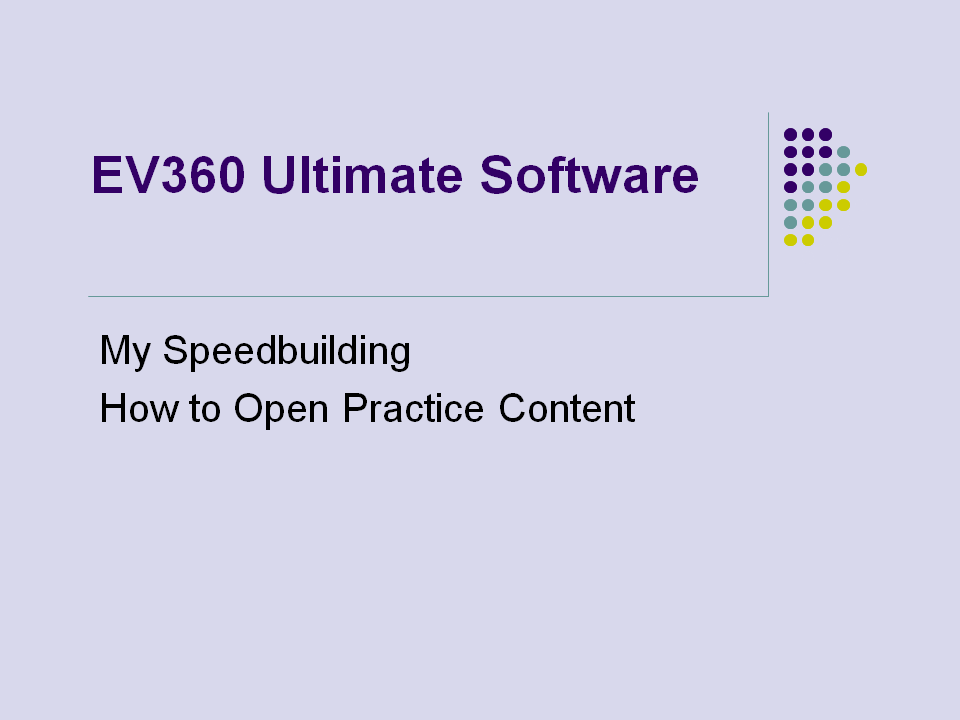 EV360 Ultimate Software

My Speedbuilding

How to Open Practice Content